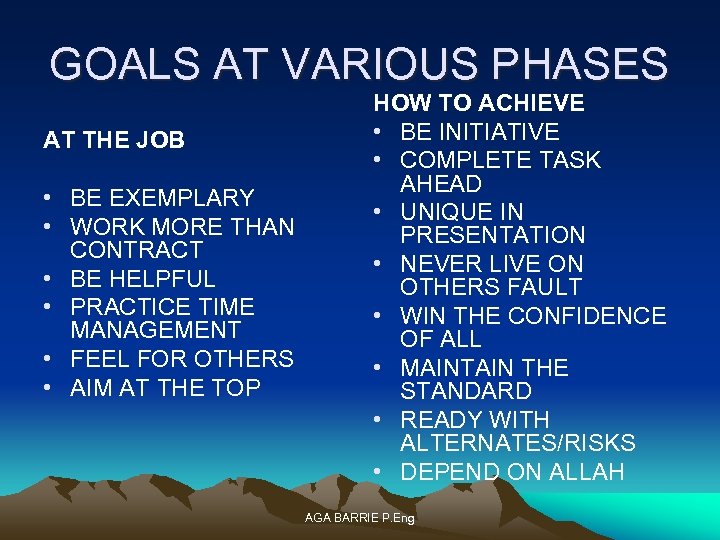 GOALS AT VARIOUS PHASES

AT THE JOB

• BE EXEMPLARY
• WORK MORE THAN CONTRACT
• BE HELPFUL
• PRACTICE TIME MANAGEMENT
• FEEL FOR OTHERS
• AIM AT THE TOP

HOW TO ACHIEVE
• BE INITIATIVE
• COMPLETE TASK AHEAD
• UNIQUE IN PRESENTATION
• NEVER LIVE ON OTHERS FAULT
• WIN THE CONFIDENCE OF ALL
• MAINTAIN THE STANDARD
• READY WITH ALTERNATES/RISKS
• DEPEND ON ALLAH

AGA BARRIE P.Eng